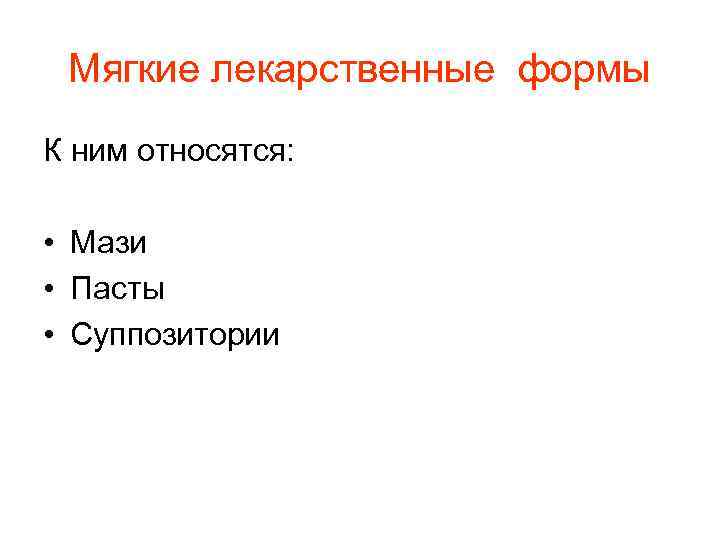 Мягкие лекарственные формы

К ним относятся:

• Мази
• Пасты
• Суппозитории